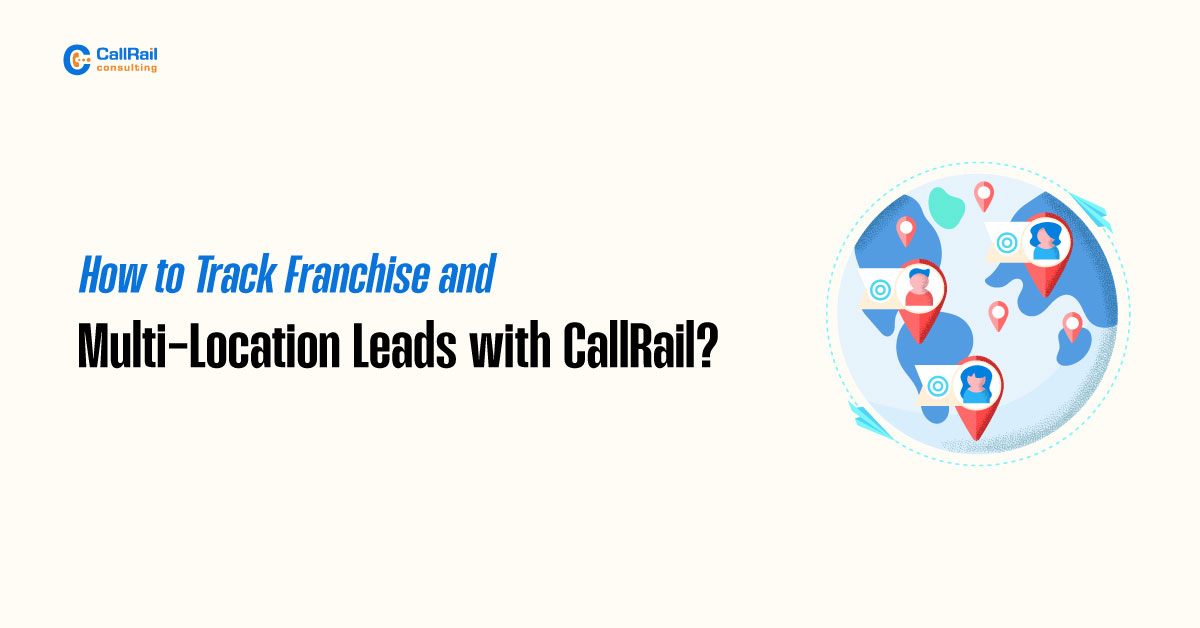 CallRail consulting

How to Track Franchise and

Multi-Location Leads with CallRail?